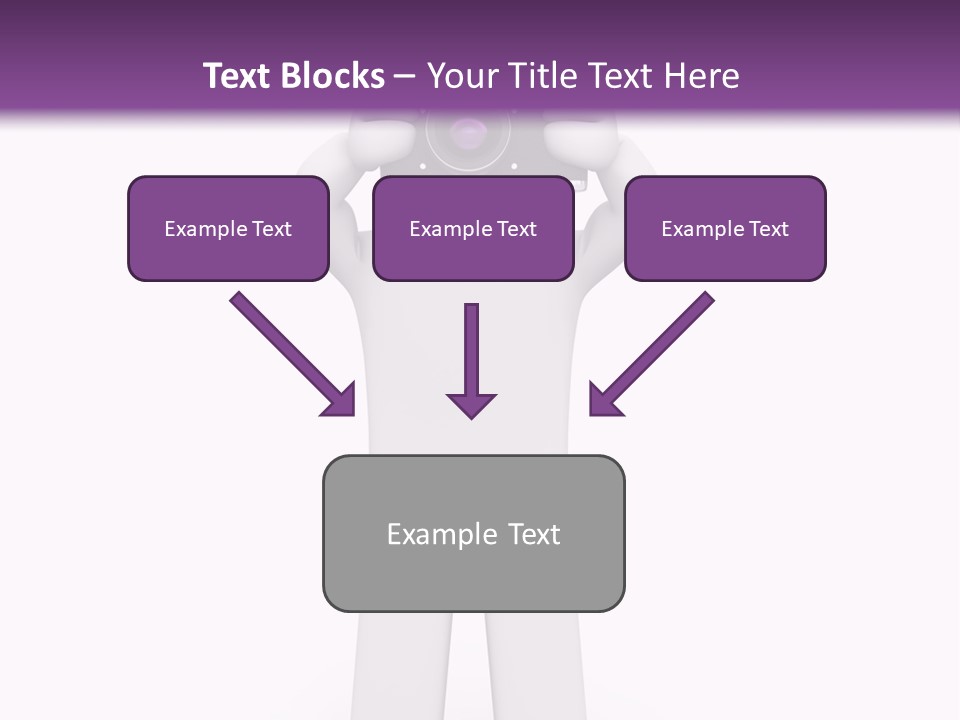 Text Blocks – Your Title Text Here

Example Text

Example Text

Example Text

Example Text